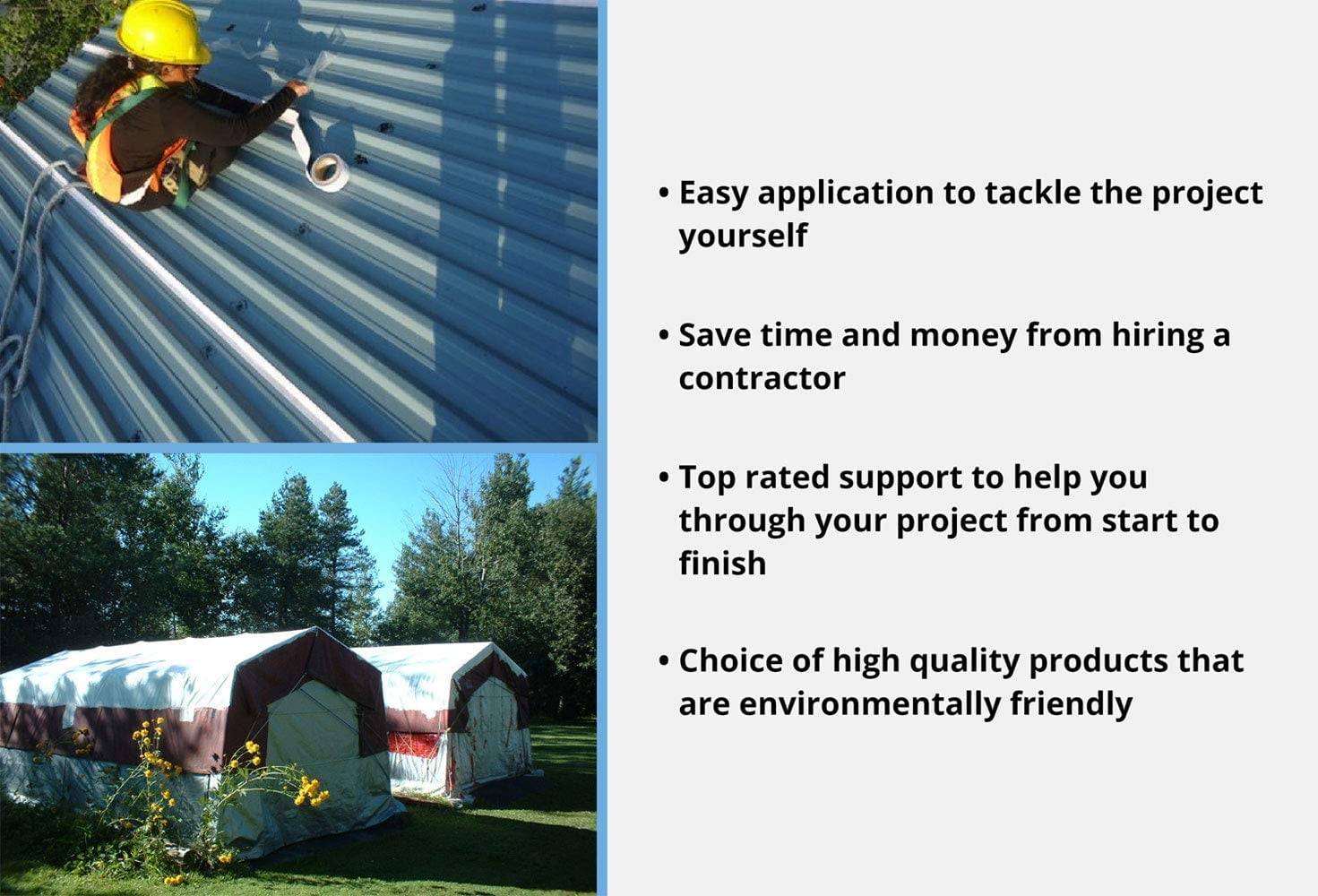 • Easy application to tackle the project yourself

• Save time and money from hiring a contractor

• Top rated support to help you through your project from start to finish

• Choice of high quality products that are environmentally friendly